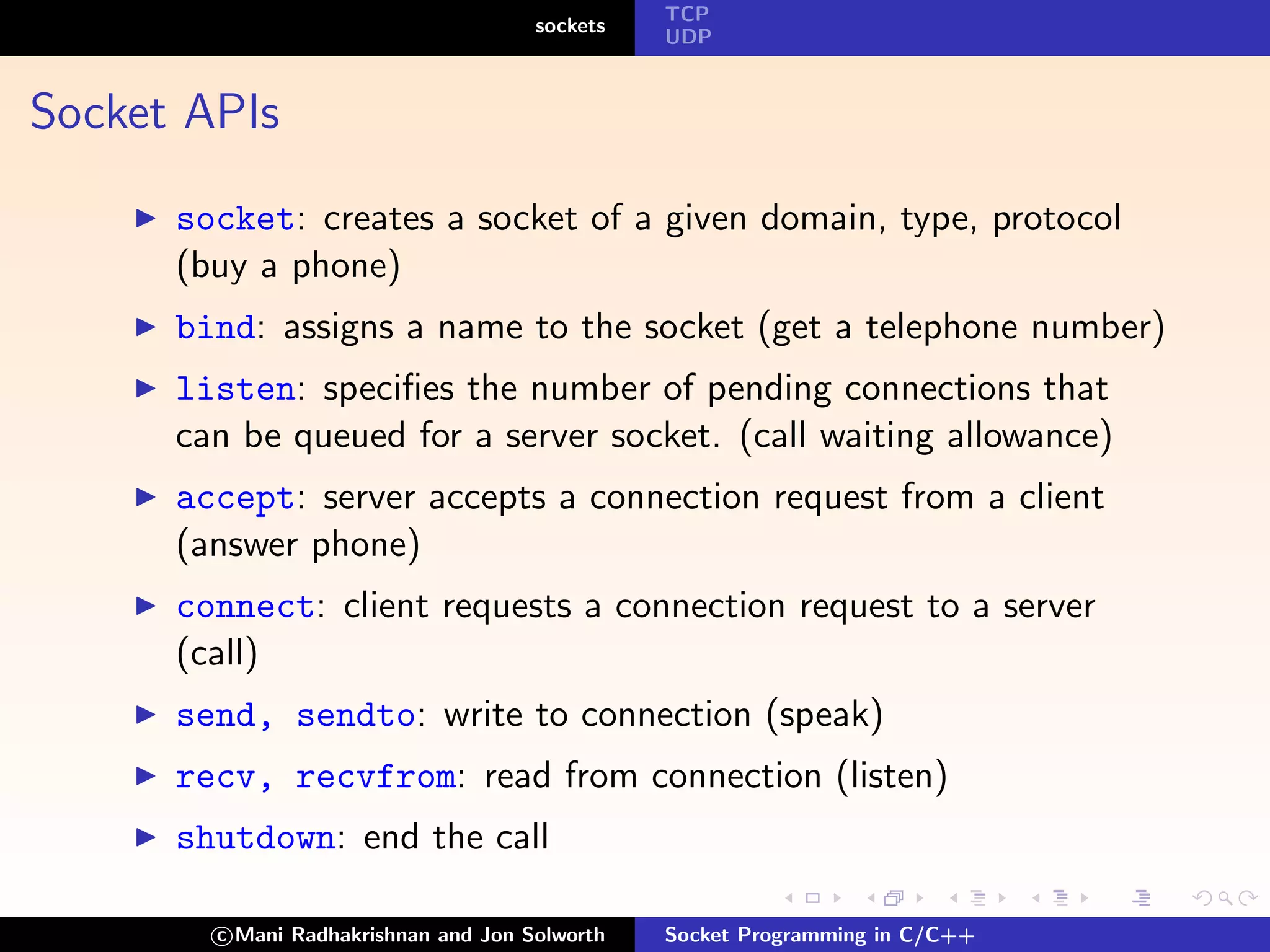 sockets

TCP
UDP

Socket APIs

▶ socket: creates a socket of a given domain, type, protocol (buy a phone)

▶ bind: assigns a name to the socket (get a telephone number)

▶ listen: specifies the number of pending connections that can be queued for a server socket. (call waiting allowance)

▶ accept: server accepts a connection request from a client (answer phone)

▶ connect: client requests a connection request to a server (call)

▶ send, sendto: write to connection (speak)

▶ recv, recvfrom: read from connection (listen)

▶ shutdown: end the call

©Mani Radhakrishnan and Jon Solworth

Socket Programming in C/C++